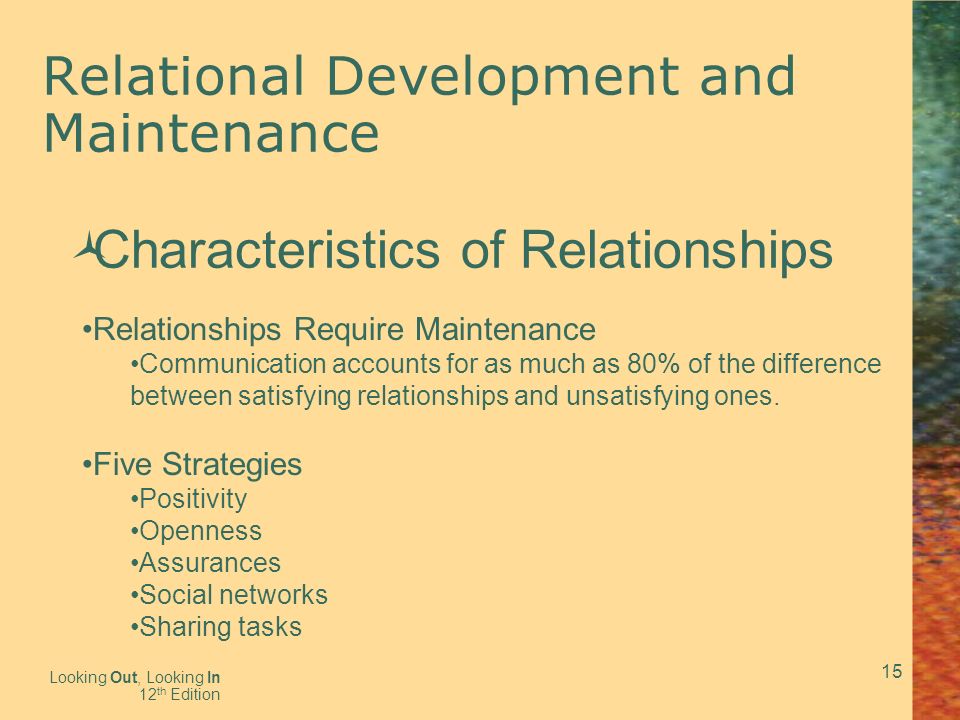 Relational Development and Maintenance

Characteristics of Relationships

•Relationships Require Maintenance
•Communication accounts for as much as 80% of the difference between satisfying relationships and unsatisfying ones.

•Five Strategies
•Positivity
•Openness
•Assurances
•Social networks
•Sharing tasks

Looking Out, Looking In
12th Edition

15